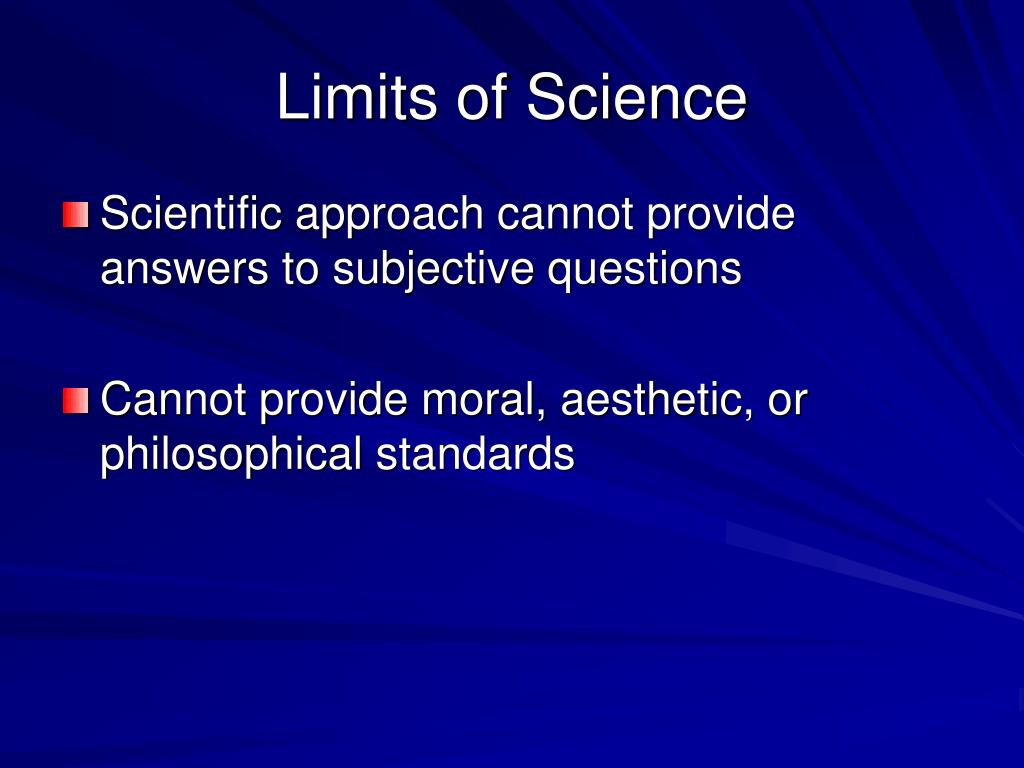 Limits of Science

Scientific approach cannot provide answers to subjective questions

Cannot provide moral, aesthetic, or philosophical standards